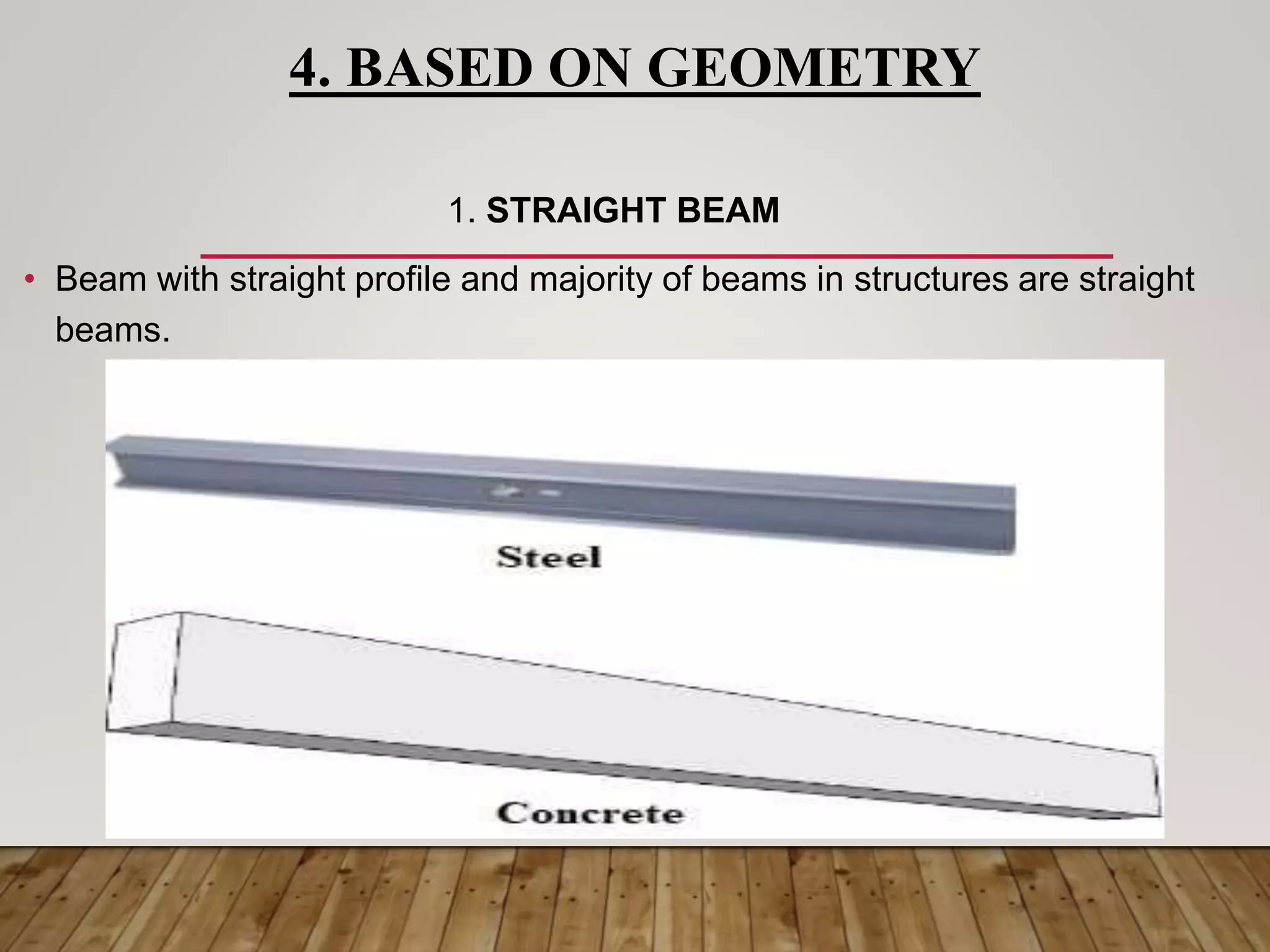 4. BASED ON GEOMETRY

1. STRAIGHT BEAM

• Beam with straight profile and majority of beams in structures are straight beams.

Steel

Concrete